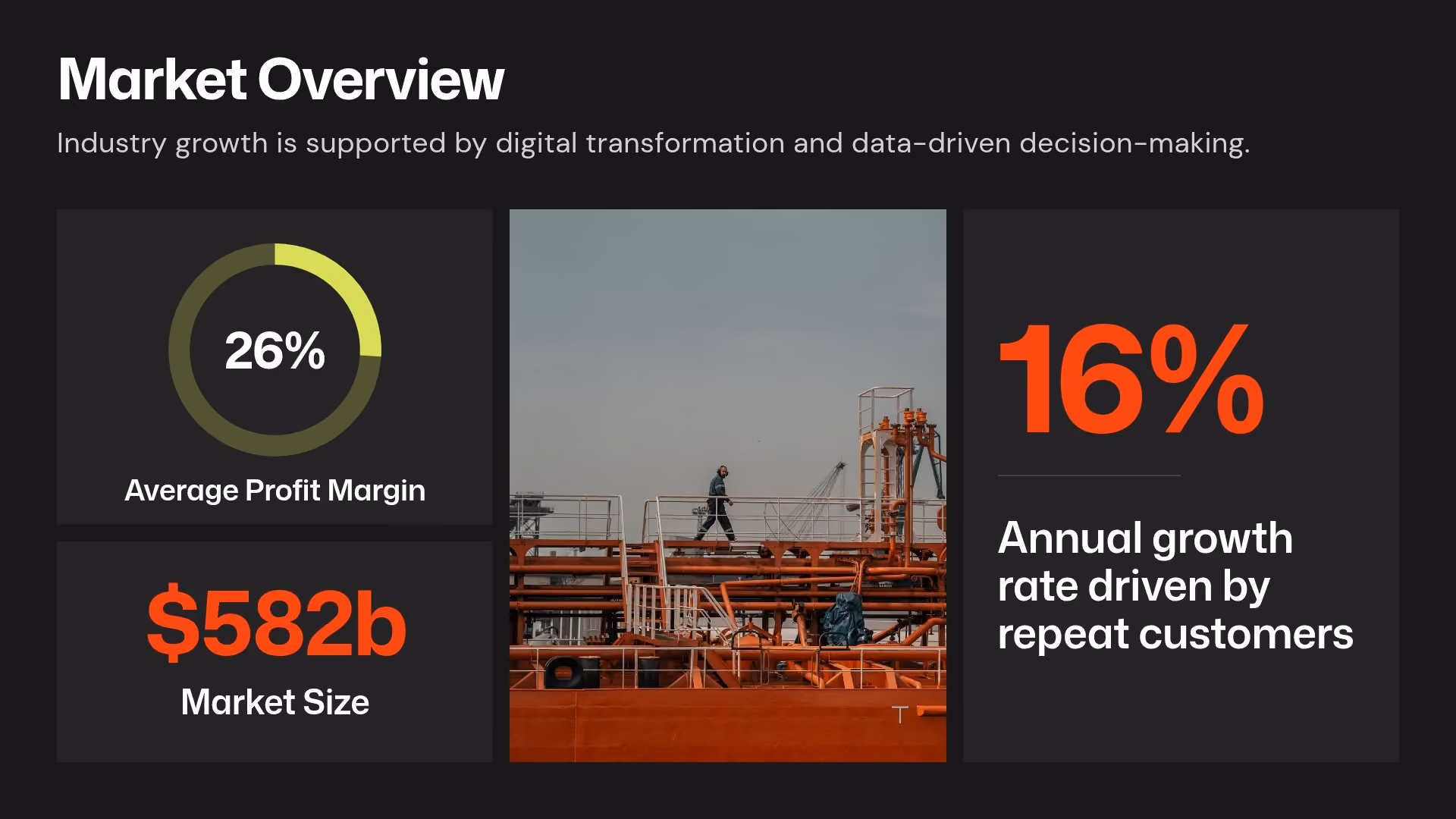 Market Overview

Industry growth is supported by digital transformation and data-driven decision-making.

26%

Average Profit Margin

$582b

Market Size

16%

Annual growth rate driven by repeat customers